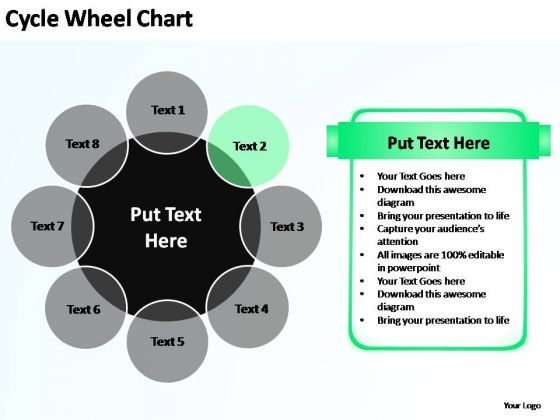 Cycle Wheel Chart

Text 1

Text 2

Text 3

Text 4

Text 5

Text 6

Text 7

Text 8

Put Text Here

Put Text Here

- Your Text Goes here
- Download this awesome diagram
- Bring your presentation to life
- Capture your audience's attention
- All images are 100% editable in powerpoint
- Your Text Goes here
- Download this awesome diagram
- Bring your presentation to life

Your Logo